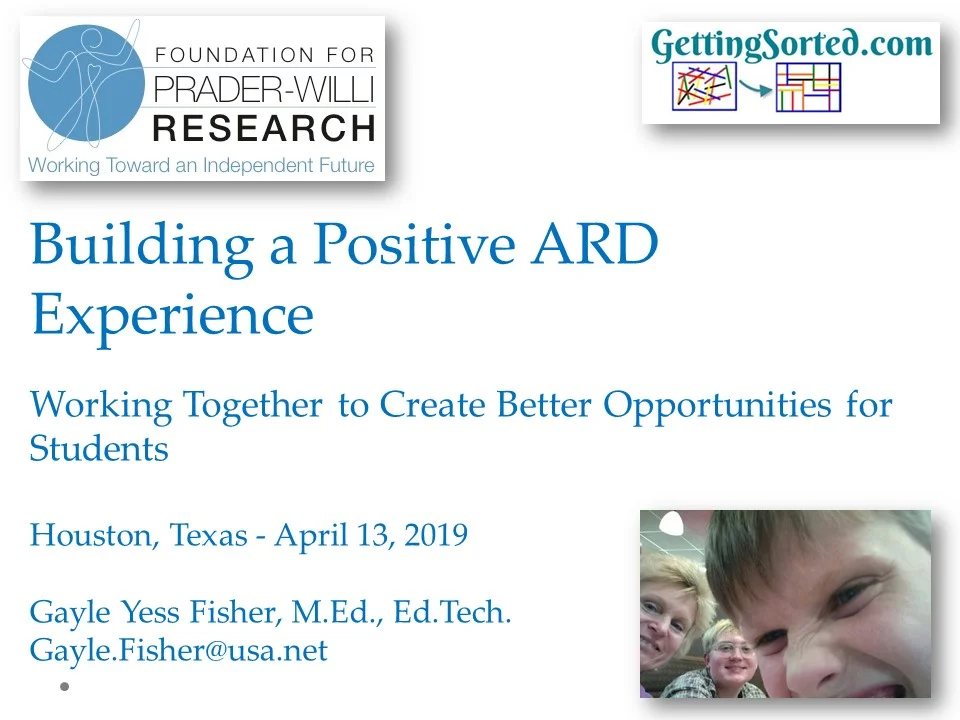 FOUNDATION FOR
PRADER-WILLI
RESEARCH
Working Toward an Independent Future

GettingSorted.com

Building a Positive ARD Experience

Working Together to Create Better Opportunities for Students

Houston, Texas - April 13, 2019

Gayle Yess Fisher, M.Ed., Ed.Tech.
Gayle.Fisher@usa.net